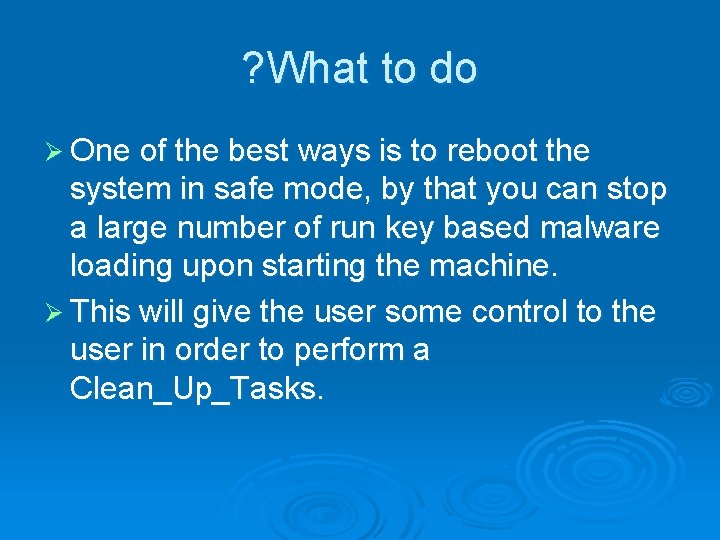 ?What to do

➢ One of the best ways is to reboot the system in safe mode, by that you can stop a large number of run key based malware loading upon starting the machine.

➢ This will give the user some control to the user in order to perform a Clean_Up_Tasks.